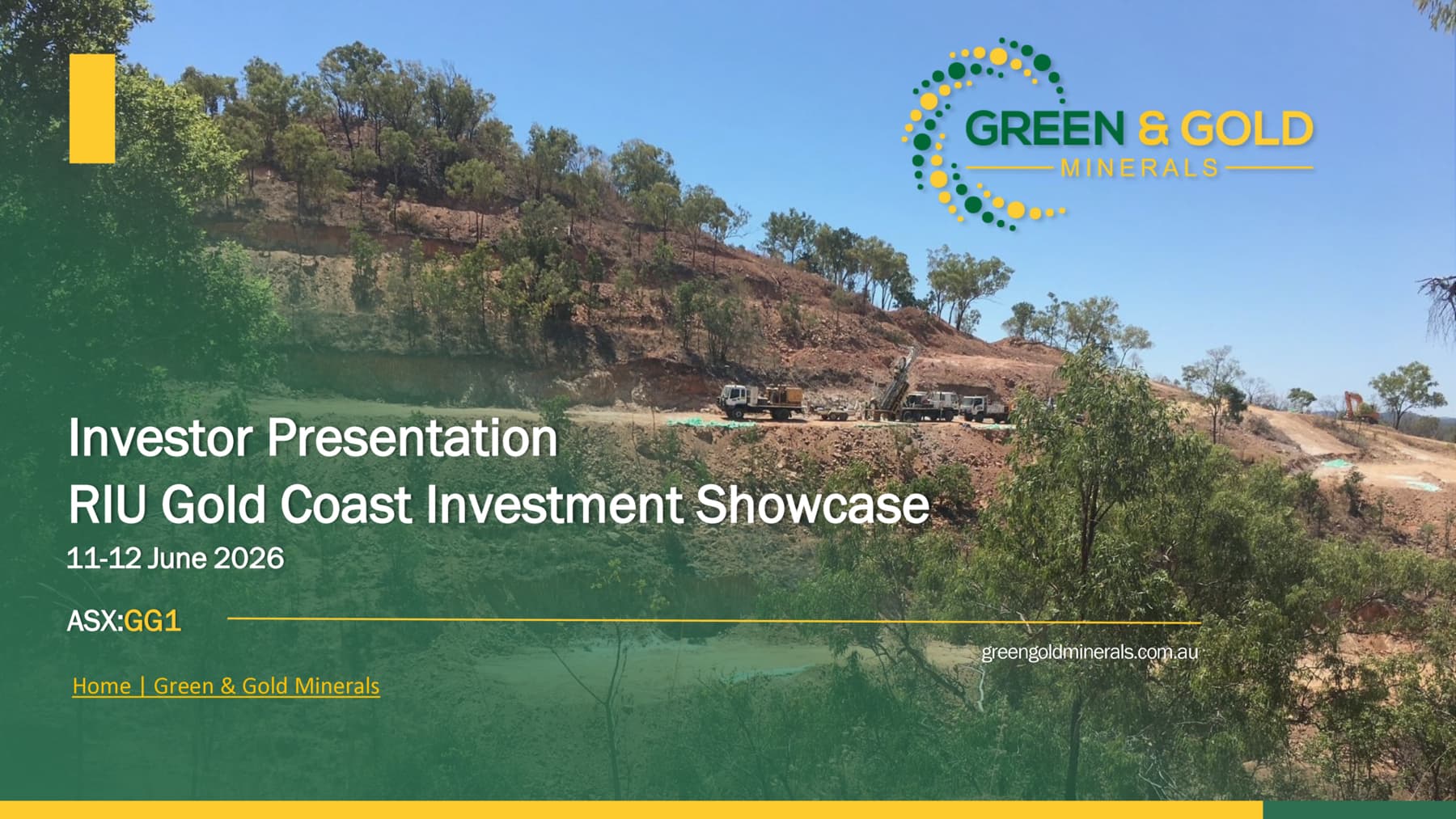 GREEN & GOLD
MINERALS

Investor Presentation
RIU Gold Coast Investment Showcase
11-12 June 2026

ASX:GG1

greengoldminerals.com.au

Home | Green & Gold Minerals